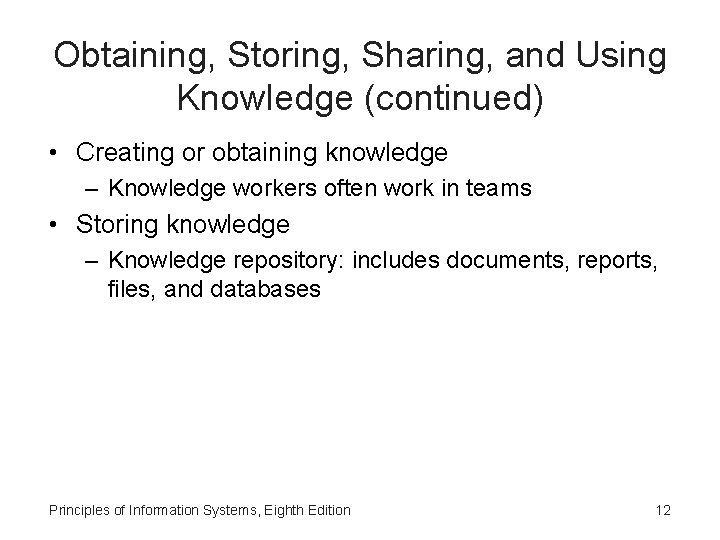 Obtaining, Storing, Sharing, and Using Knowledge (continued)

• Creating or obtaining knowledge
  – Knowledge workers often work in teams
• Storing knowledge
  – Knowledge repository: includes documents, reports, files, and databases

Principles of Information Systems, Eighth Edition

12